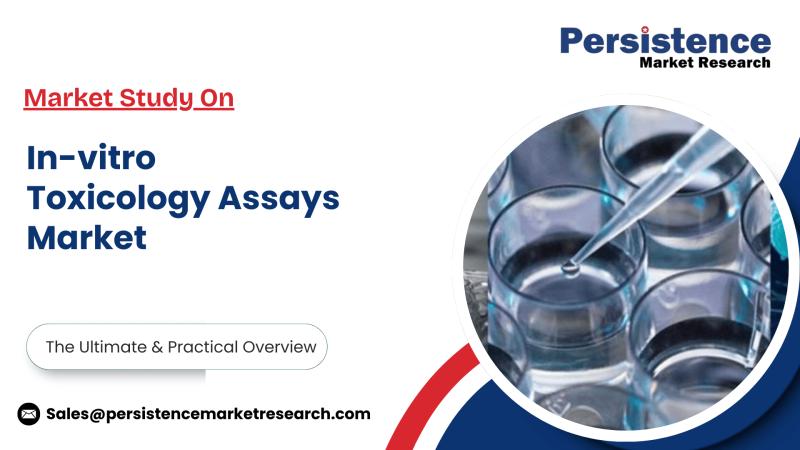 Persistence
Market Research

Market Study On

In-vitro Toxicology Assays Market

The Ultimate & Practical Overview

Sales@persistencemarketresearch.com